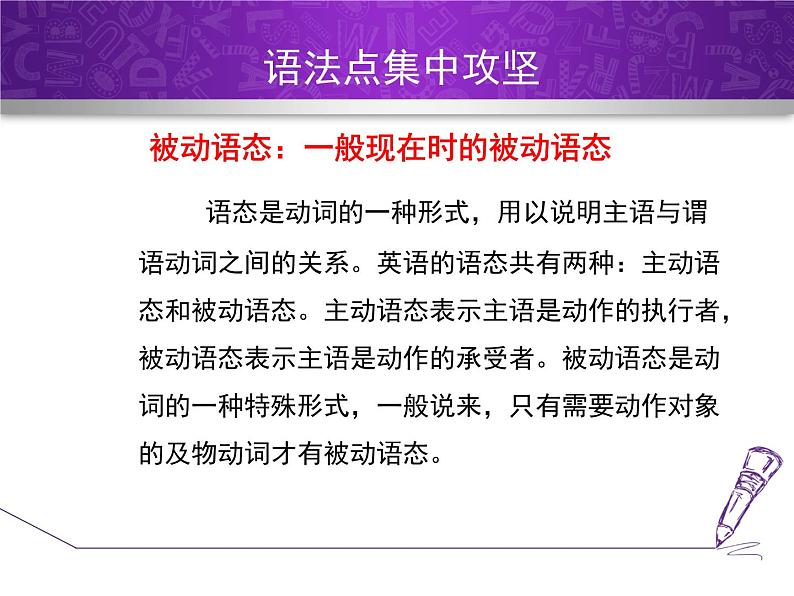 语法点集中攻坚

被动语态：一般现在时的被动语态

语态是动词的一种形式，用以说明主语与谓语动词之间的关系。英语的语态共有两种：主动语态和被动语态。主动语态表示主语是动作的执行者，被动语态表示主语是动作的承受者。被动语态是动词的一种特殊形式，一般说来，只有需要动作对象的及物动词才有被动语态。